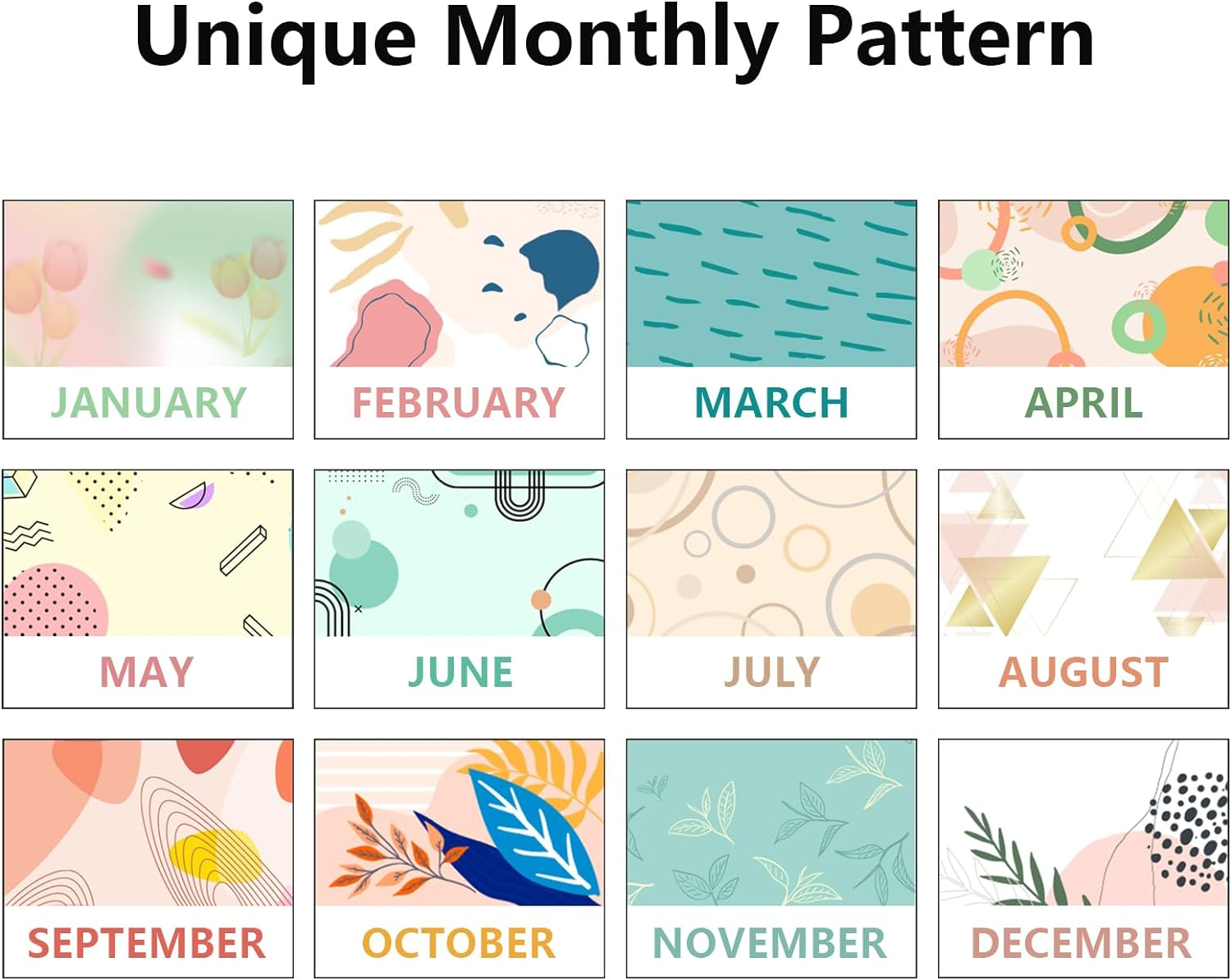 Unique Monthly Pattern

JANUARY

FEBRUARY

MARCH

APRIL

MAY

JUNE

JULY

AUGUST

SEPTEMBER

OCTOBER

NOVEMBER

DECEMBER